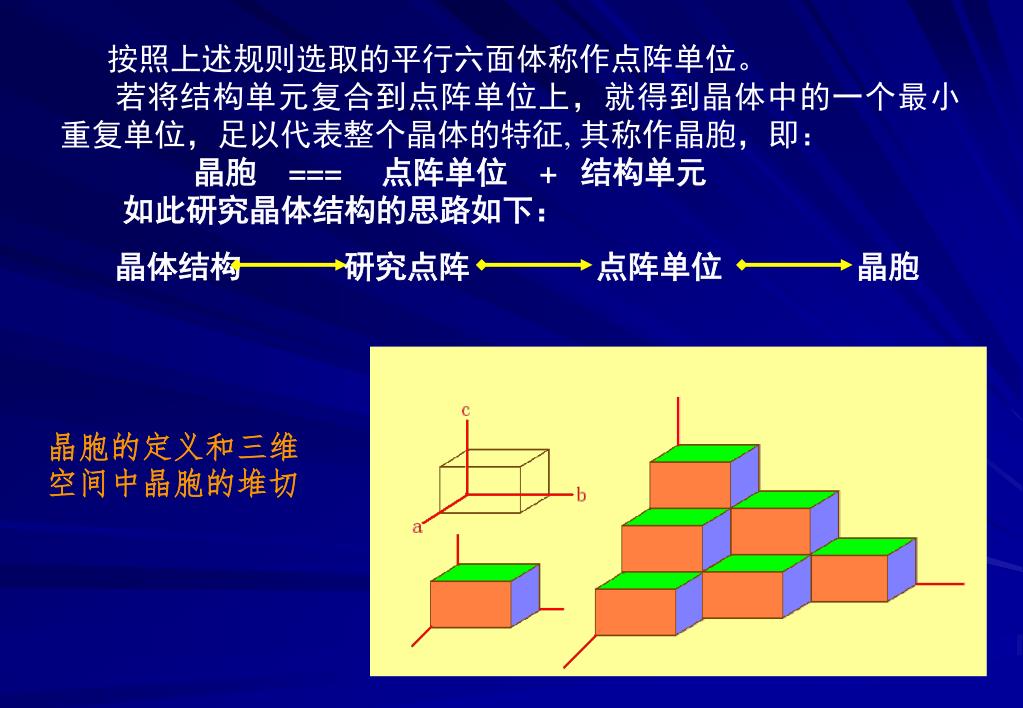 按照上述规则选取的平行六面体称作点阵单位。

若将结构单元复合到点阵单位上，就得到晶体中的一个最小重复单位，足以代表整个晶体的特征, 其称作晶胞，即：

晶胞 === 点阵单位 + 结构单元

如此研究晶体结构的思路如下：

晶体结构 研究点阵 点阵单位 晶胞

晶胞的定义和三维空间中晶胞的堆切

c

b

a